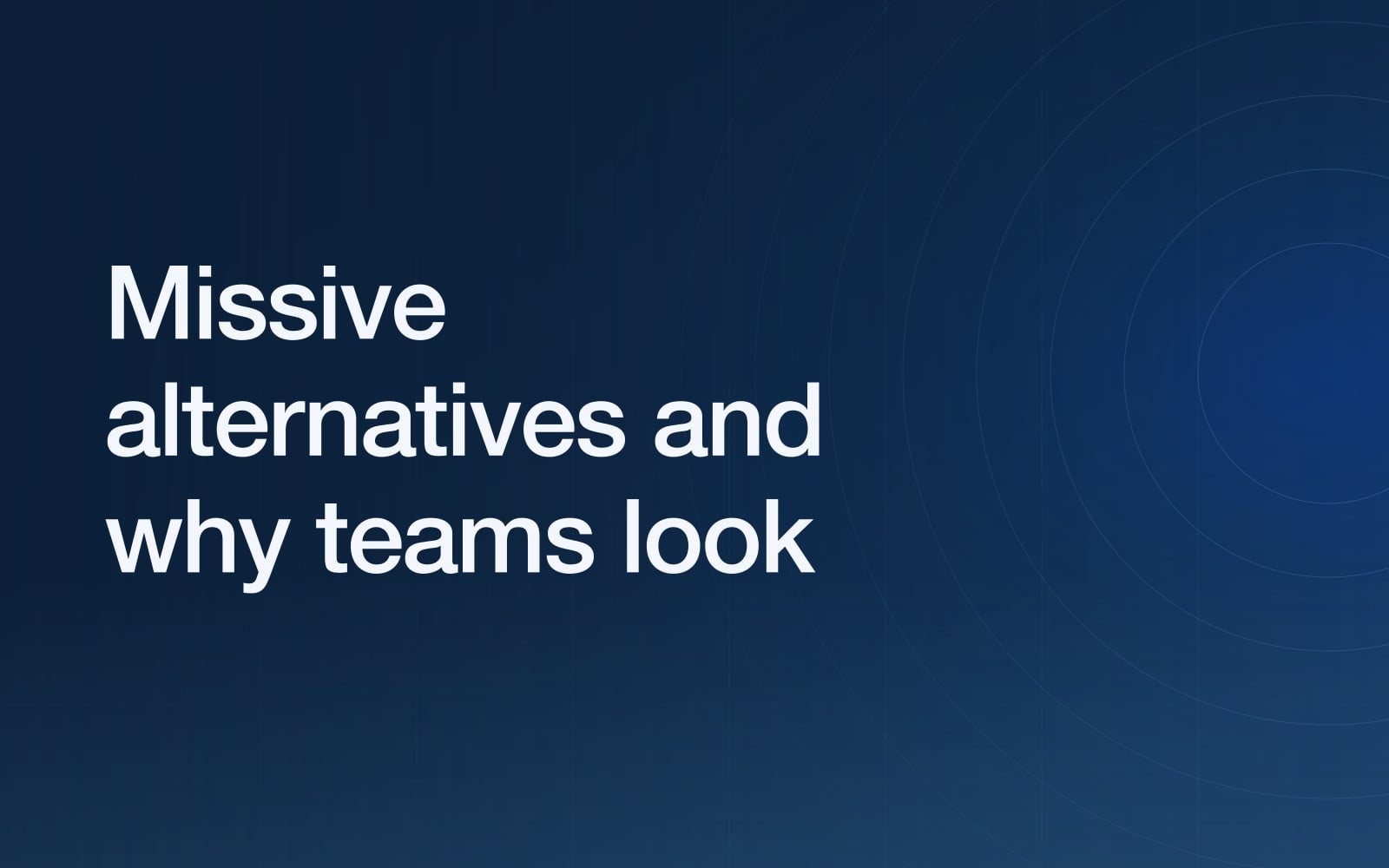 Missive alternatives and why teams look